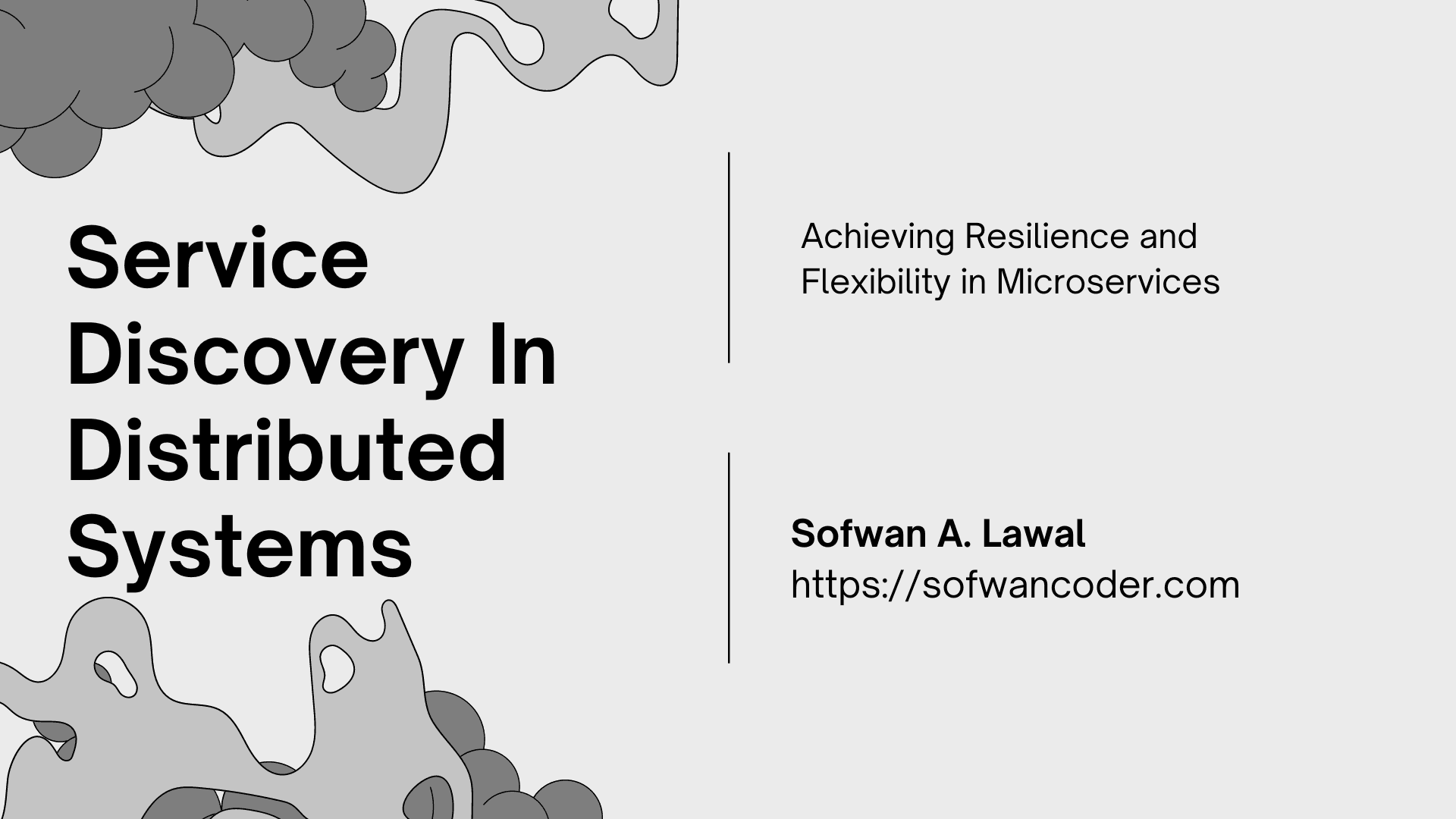 Service Discovery In Distributed Systems

Achieving Resilience and Flexibility in Microservices

Sofwan A. Lawal
https://sofwancoder.com